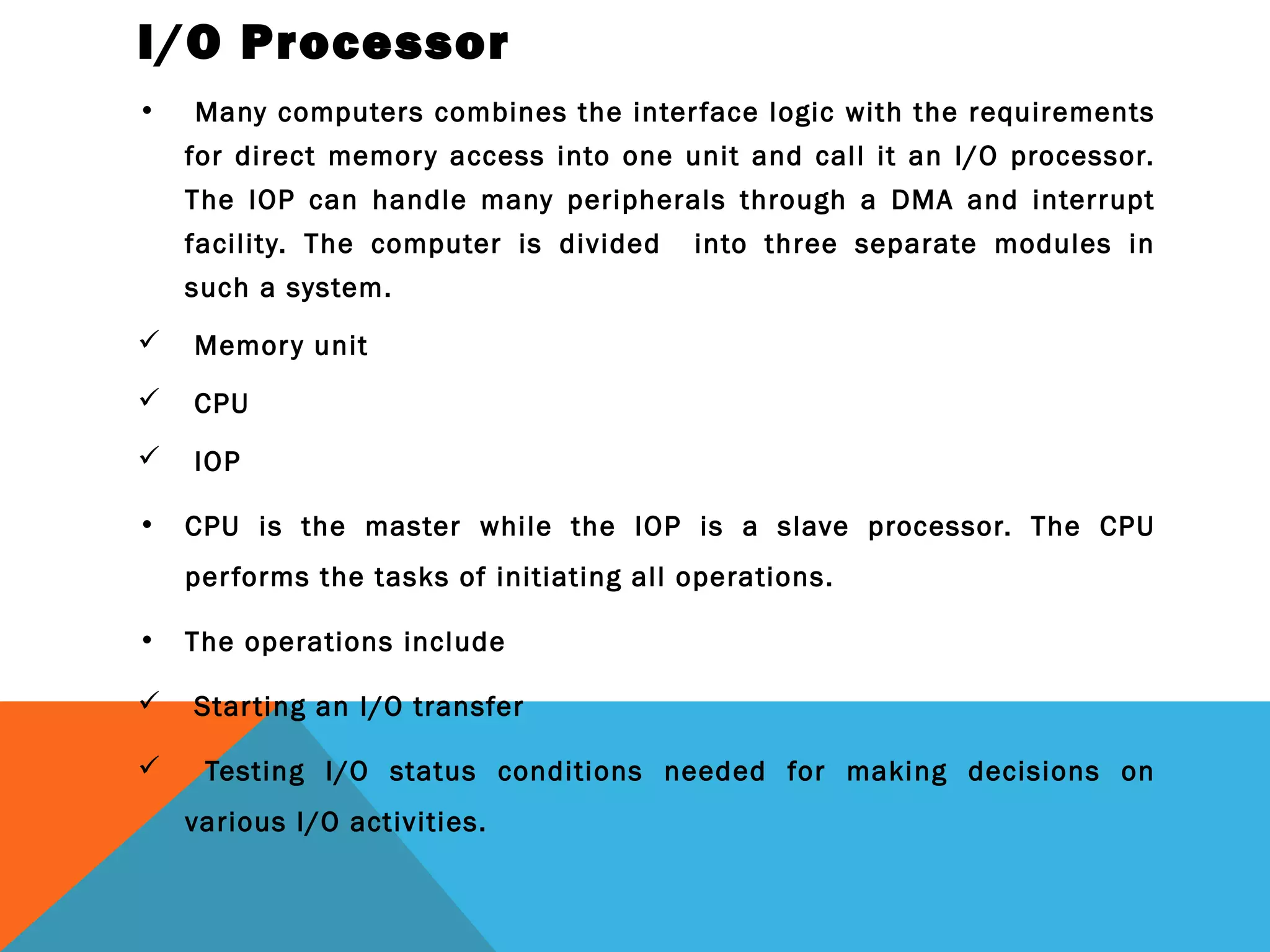 I/O Processor

• Many computers combines the interface logic with the requirements for direct memory access into one unit and call it an I/O processor. The IOP can handle many peripherals through a DMA and interrupt facility. The computer is divided into three separate modules in such a system.

✓ Memory unit

✓ CPU

✓ IOP

• CPU is the master while the IOP is a slave processor. The CPU performs the tasks of initiating all operations.

• The operations include

✓ Starting an I/O transfer

✓ Testing I/O status conditions needed for making decisions on various I/O activities.